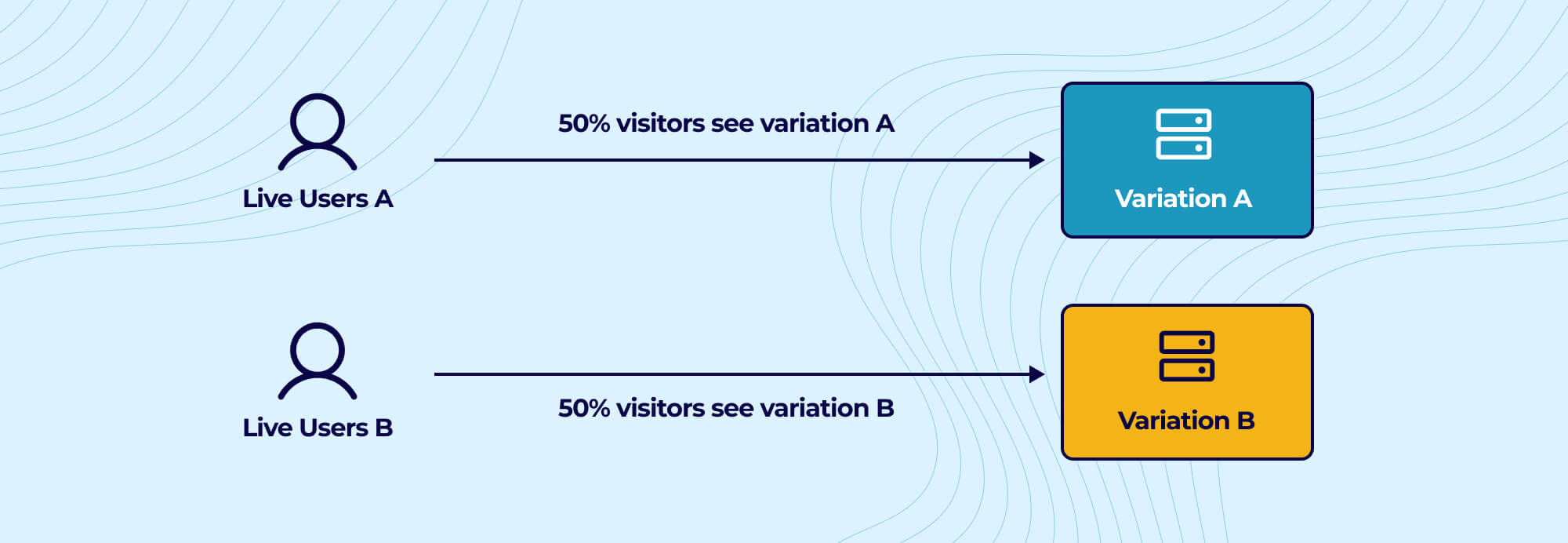 Live Users A

50% visitors see variation A

Variation A

Live Users B

50% visitors see variation B

Variation B